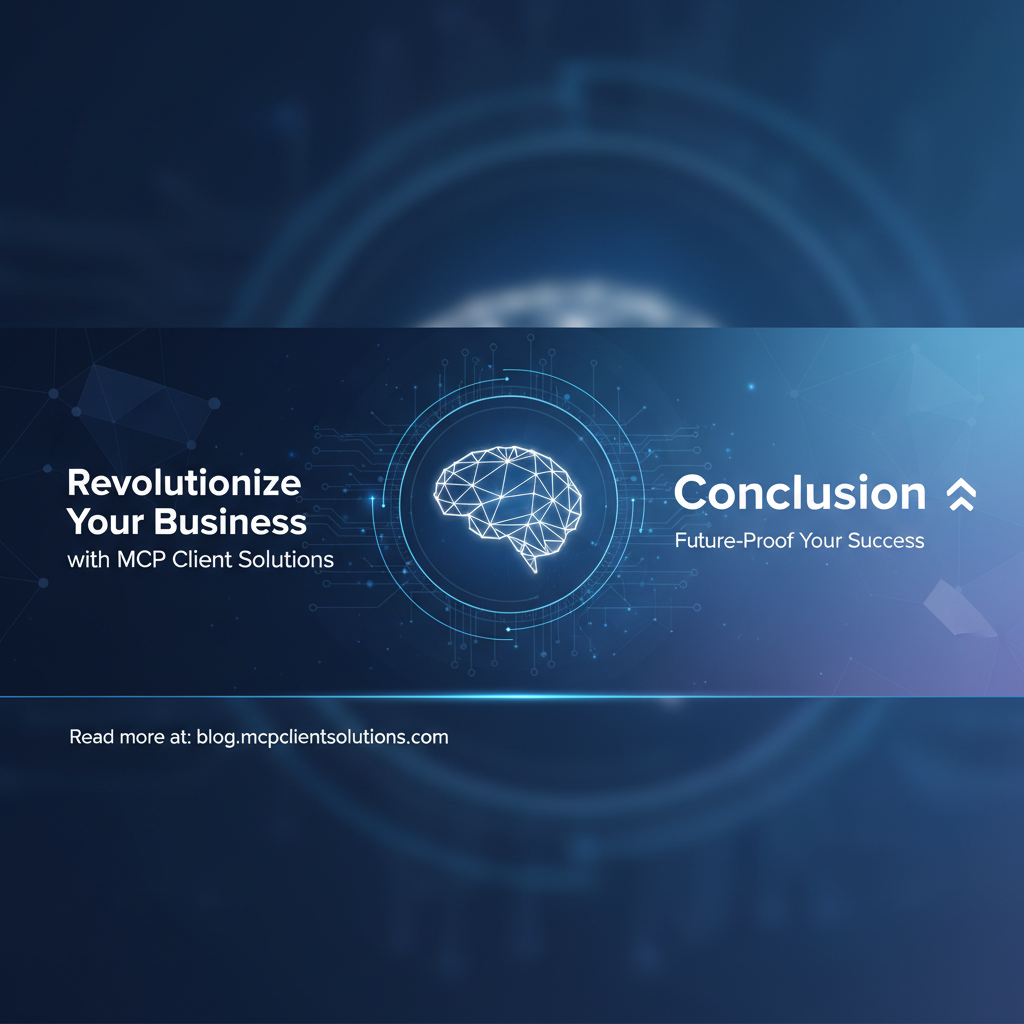 Revolutionize Your Business
with MCP Client Solutions

Conclusion
Future-Proof Your Success

Read more at: blog.mcpclientsolutions.com